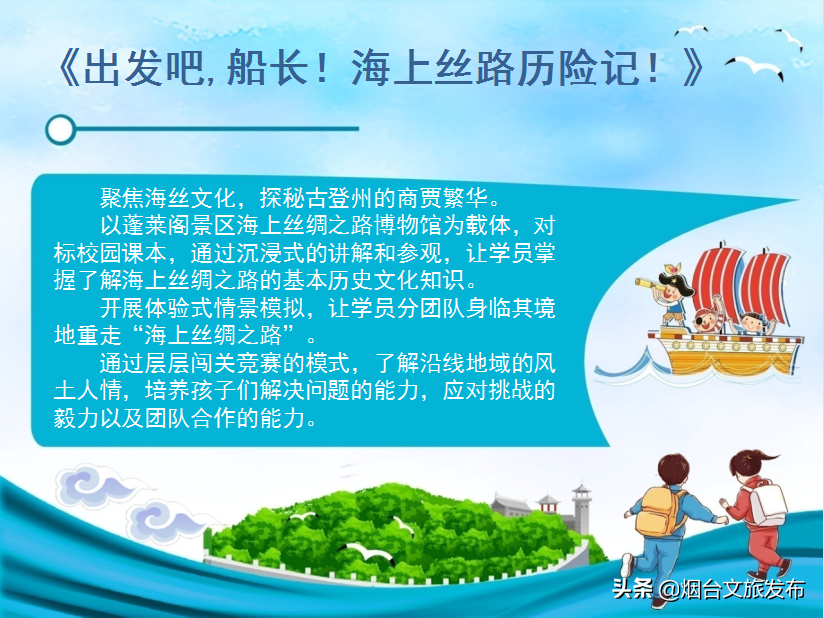 《出发吧,船长！海上丝路历险记！》

聚焦海丝文化，探秘古登州的商贾繁华。

以蓬莱阁景区海上丝绸之路博物馆为载体，对标校园课本，通过沉浸式的讲解和参观，让学员掌握了解海上丝绸之路的基本历史文化知识。

开展体验式情景模拟，让学员分团队身临其境地重走“海上丝绸之路”。

通过层层闯关竞赛的模式，了解沿线地域的风土人情，培养孩子们解决问题的能力，应对挑战的毅力以及团队合作的能力。

头条 @烟台文旅发布